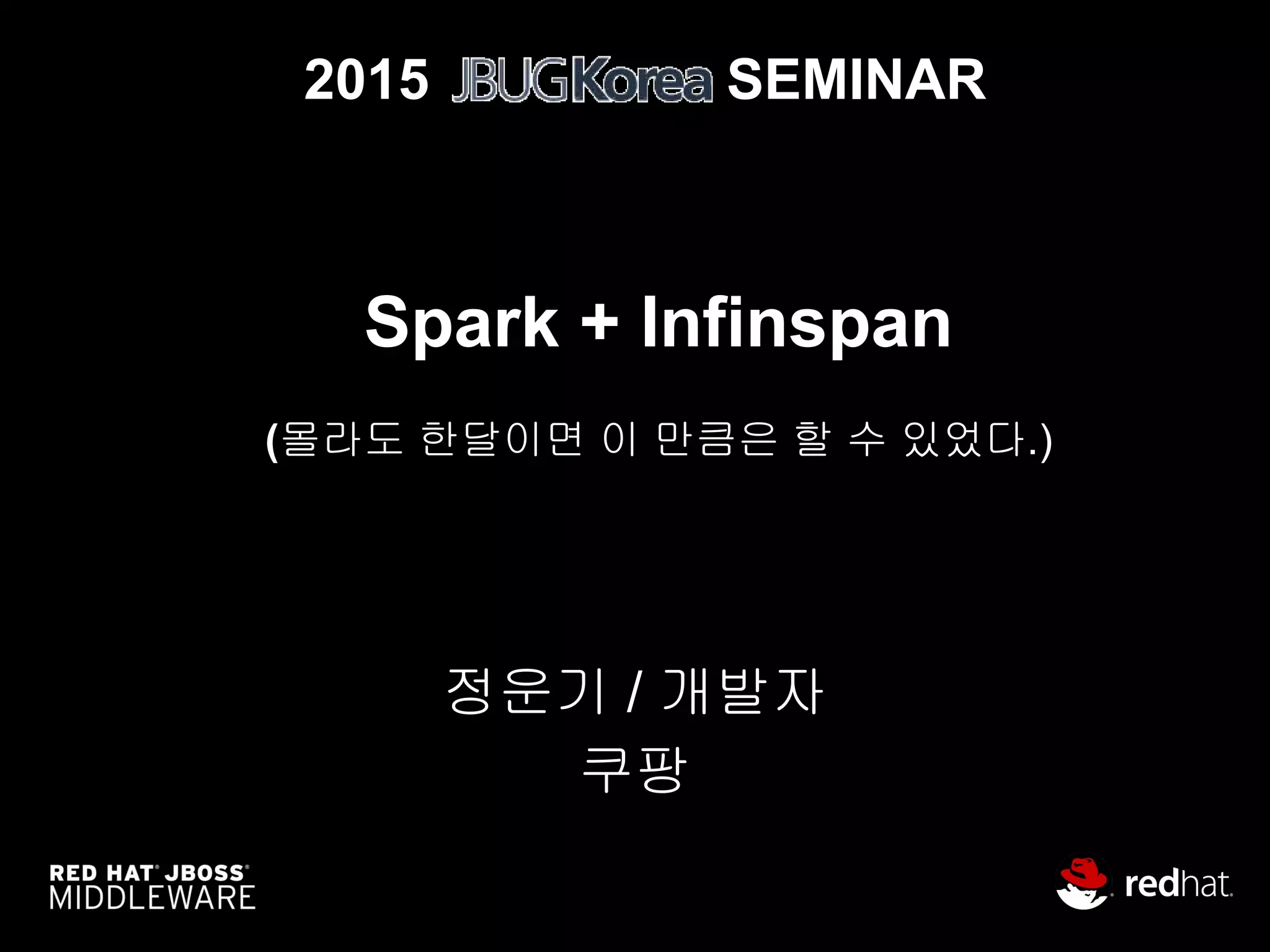 2015 JBUGKorea SEMINAR

Spark + Infinspan

(몰라도 한달이면 이 만큼은 할 수 있었다.)

정운기 / 개발자
쿠팡

RED HAT® JBOSS®
MIDDLEWARE

redhat.